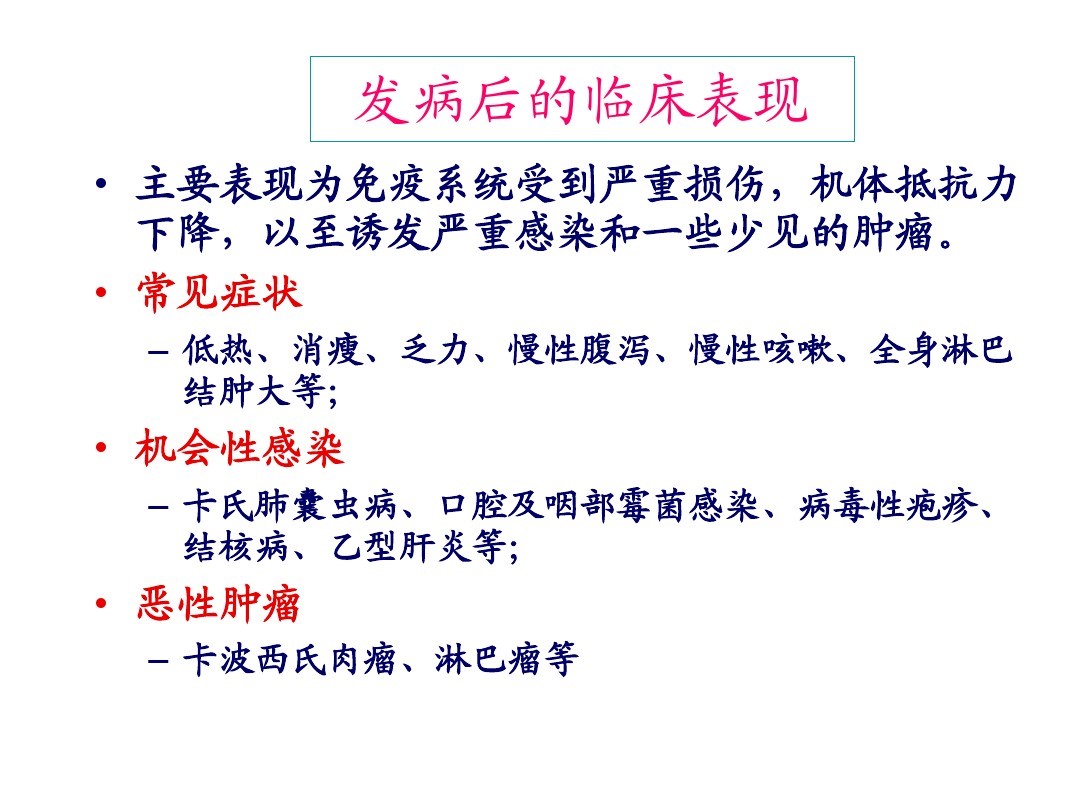 发病后的临床表现

• 主要表现为免疫系统受到严重损伤，机体抵抗力下降，以至诱发严重感染和一些少见的肿瘤。

• 常见症状

– 低热、消瘦、乏力、慢性腹泻、慢性咳嗽、全身淋巴结肿大等;

• 机会性感染

– 卡氏肺囊虫病、口腔及咽部霉菌感染、病毒性疱疹、结核病、乙型肝炎等;

• 恶性肿瘤

– 卡波西氏肉瘤、淋巴瘤等